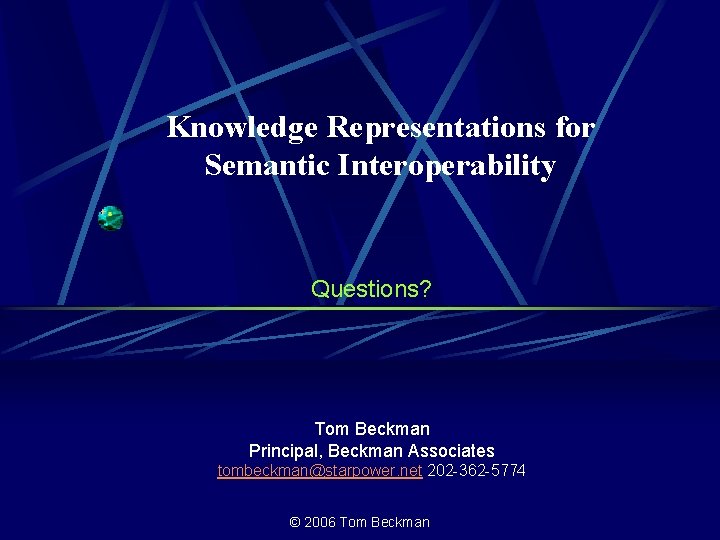 Knowledge Representations for Semantic Interoperability

Questions?

Tom Beckman
Principal, Beckman Associates
tombeckman@starpower.net 202-362-5774

© 2006 Tom Beckman